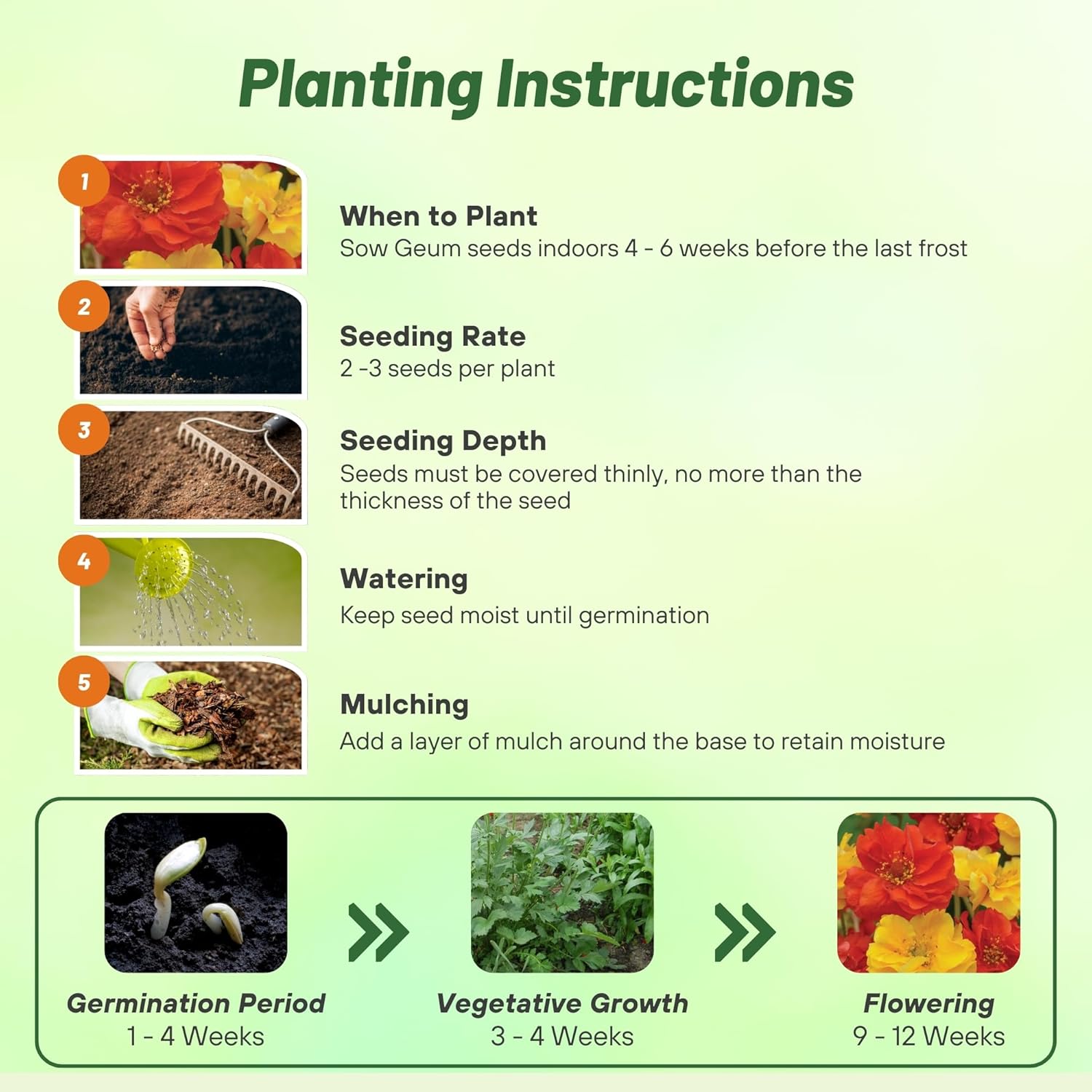 Planting Instructions

1

When to Plant
Sow Geum seeds indoors 4 - 6 weeks before the last frost

2

Seeding Rate
2 -3 seeds per plant

3

Seeding Depth
Seeds must be covered thinly, no more than the thickness of the seed

4

Watering
Keep seed moist until germination

5

Mulching
Add a layer of mulch around the base to retain moisture

Germination Period
1 - 4 Weeks

Vegetative Growth
3 - 4 Weeks

Flowering
9 - 12 Weeks